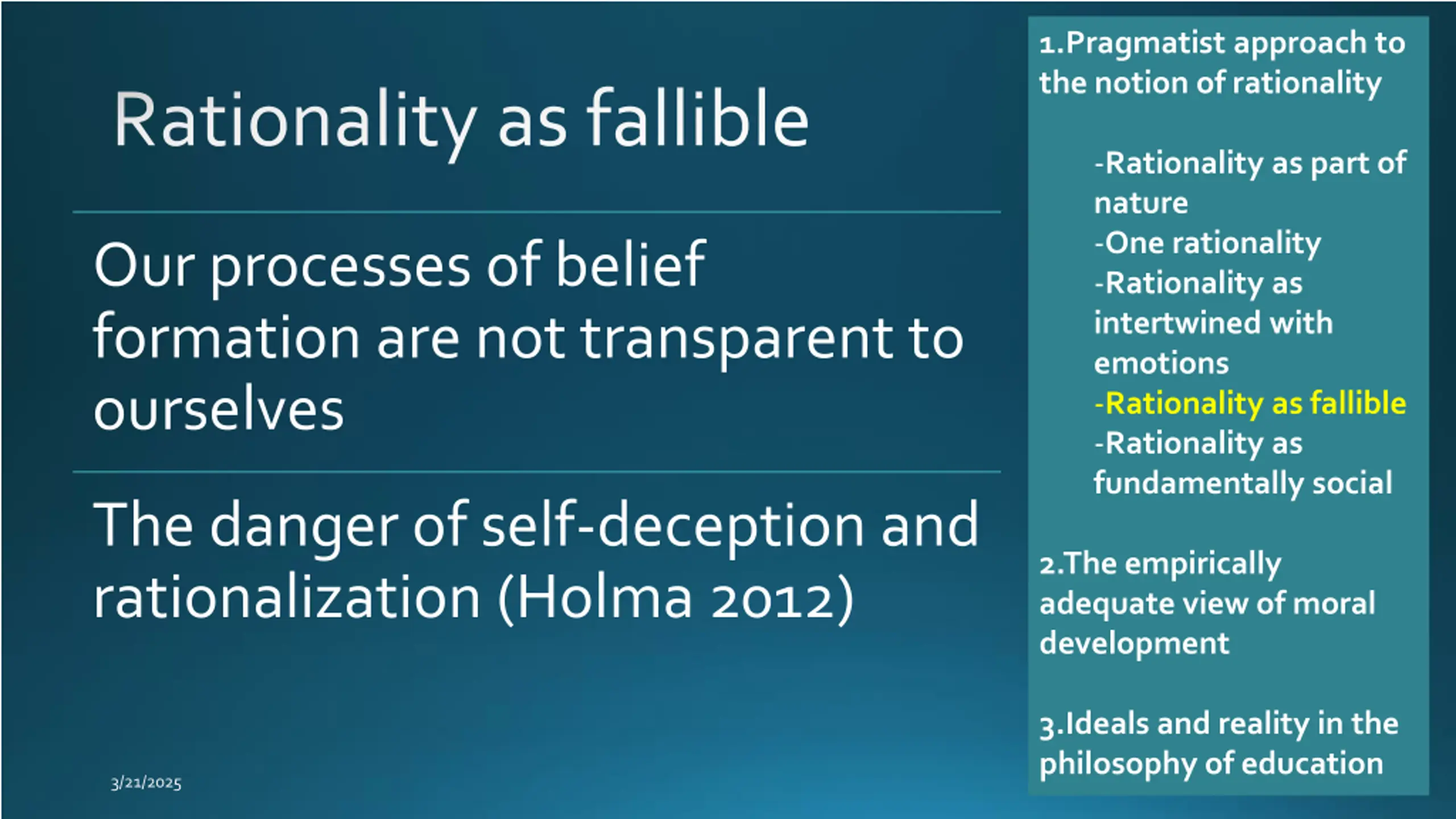 Rationality as fallible

Our processes of belief formation are not transparent to ourselves

The danger of self-deception and rationalization (Holma 2012)

3/21/2025

1.Pragmatist approach to the notion of rationality

-Rationality as part of nature
-One rationality
-Rationality as intertwined with emotions
-Rationality as fallible
-Rationality as fundamentally social

2.The empirically adequate view of moral development

3.Ideals and reality in the philosophy of education